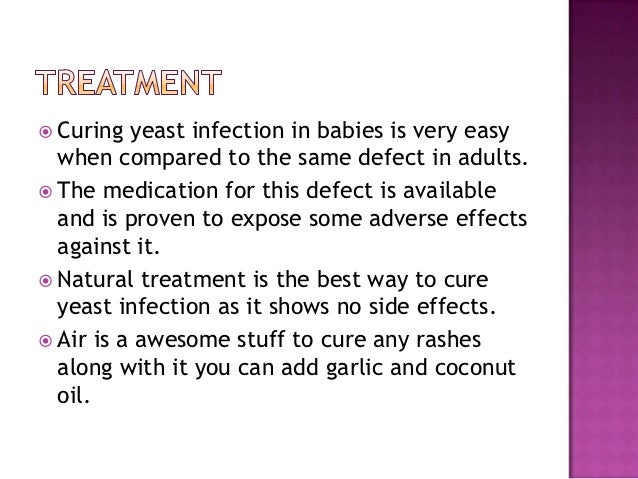 TREATMENT

Curing yeast infection in babies is very easy when compared to the same defect in adults.

The medication for this defect is available and is proven to expose some adverse effects against it.

Natural treatment is the best way to cure yeast infection as it shows no side effects.

Air is a awesome stuff to cure any rashes along with it you can add garlic and coconut oil.